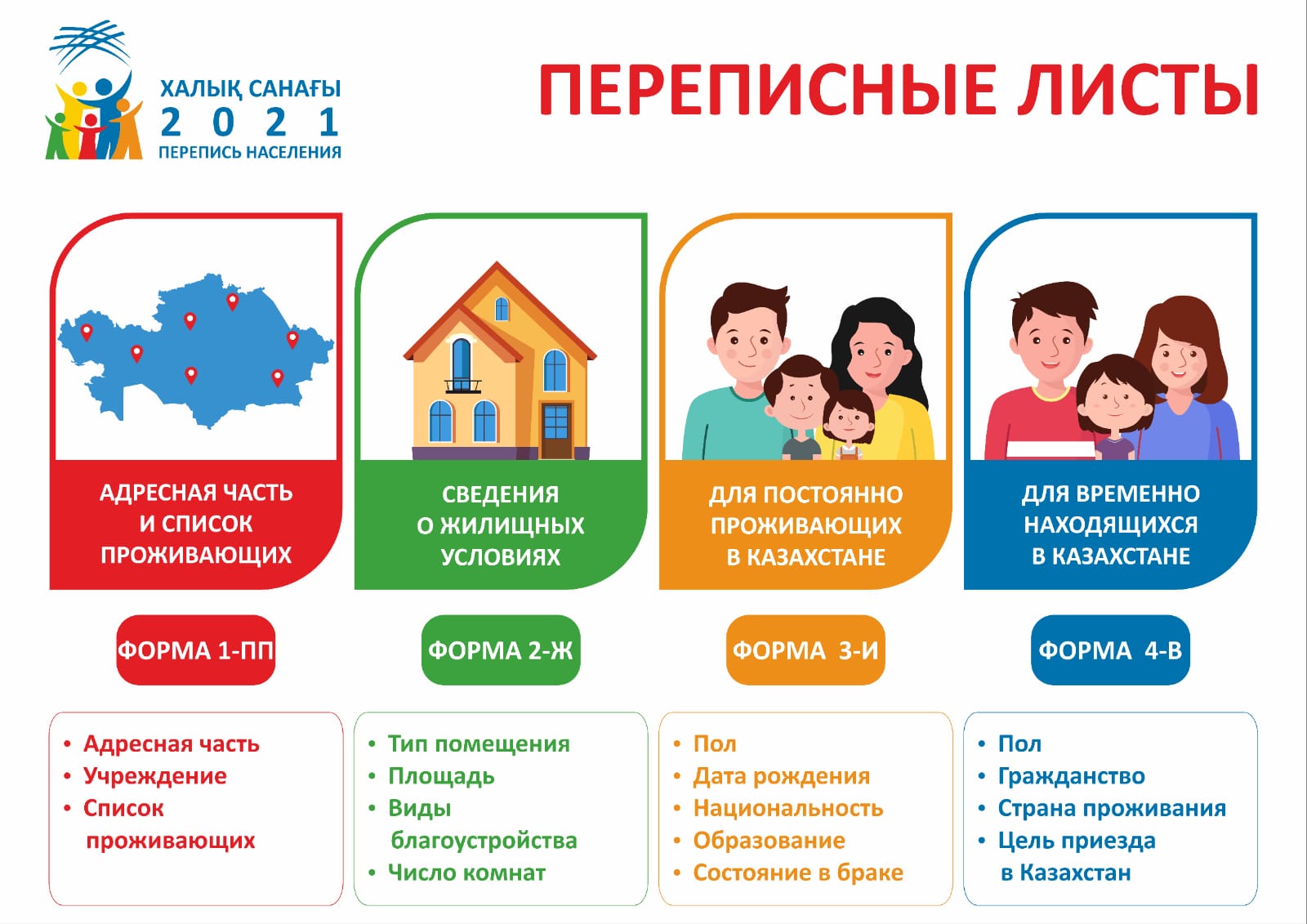 ХАЛЫҚ САНАҒЫ
2 0 2 1
ПЕРЕПИСЬ НАСЕЛЕНИЯ

ПЕРЕПИСНЫЕ ЛИСТЫ

АДРЕСНАЯ ЧАСТЬ И СПИСОК ПРОЖИВАЮЩИХ

ФОРМА 1-ПП

• Адресная часть
• Учреждение
• Список проживающих

СВЕДЕНИЯ О ЖИЛИЩНЫХ УСЛОВИЯХ

ФОРМА 2-Ж

• Тип помещения
• Площадь
• Виды благоустройства
• Число комнат

ДЛЯ ПОСТОЯННО ПРОЖИВАЮЩИХ В КАЗАХСТАНЕ

ФОРМА 3-И

• Пол
• Дата рождения
• Национальность
• Образование
• Состояние в браке

ДЛЯ ВРЕМЕННО НАХОДЯЩИХСЯ В КАЗАХСТАНЕ

ФОРМА 4-В

• Пол
• Гражданство
• Страна проживания
• Цель приезда в Казахстан